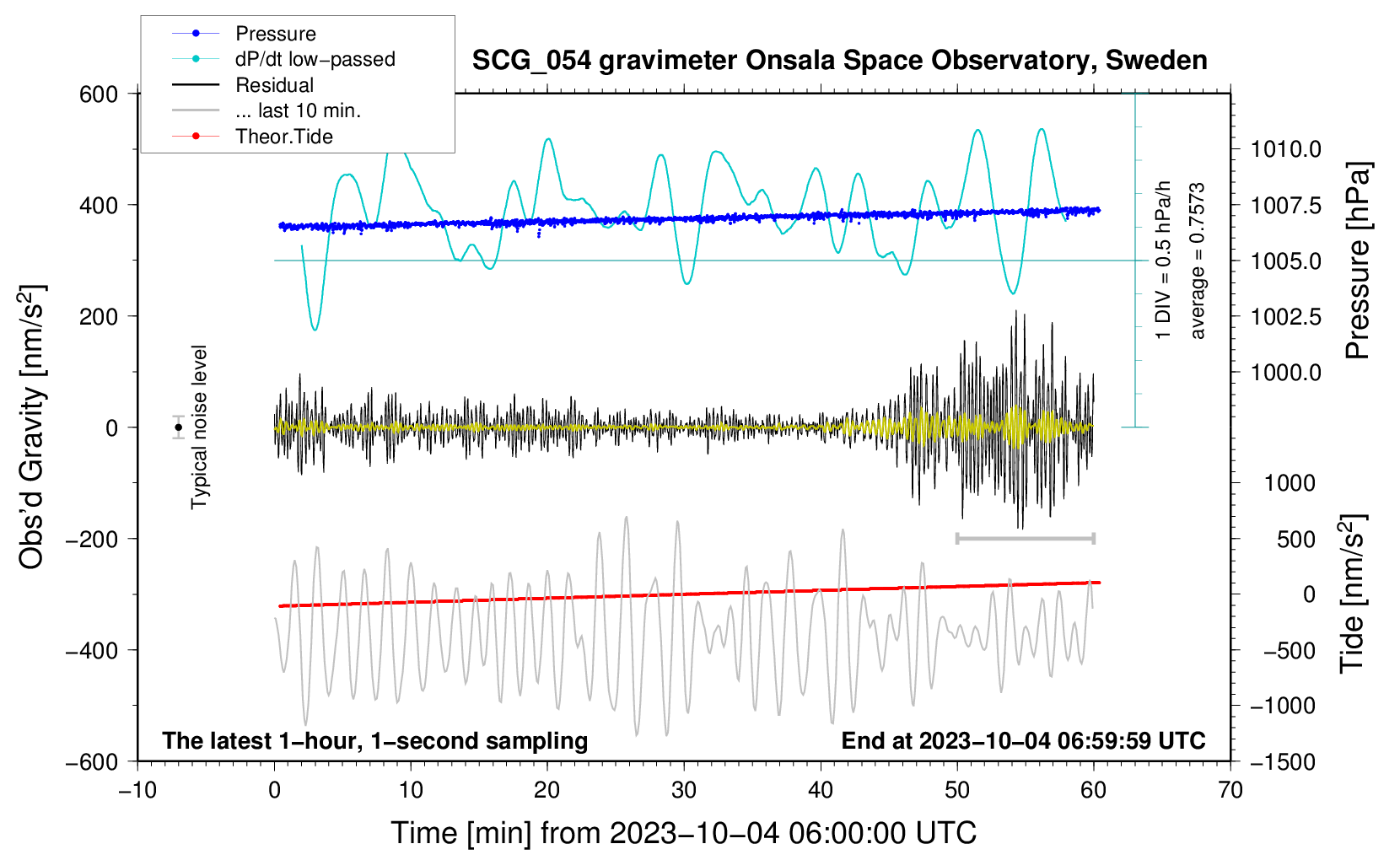 Pressure
dP/dt low−passed
Residual
... last 10 min.
Theor.Tide

SCG_054 gravimeter Onsala Space Observatory, Sweden

600
400
200
0
−200
−400
−600

Obs'd Gravity [nm/s$^2$]

Typical noise level

1 DIV = 0.5 hPa/h
average = 0.7573

1010.0
1007.5
1005.0
1002.5
1000.0

Pressure [hPa]

1000
500
0
−500
−1000
−1500

Tide [nm/s$^2$]

The latest 1−hour, 1−second sampling
End at 2023−10−04 06:59:59 UTC

−10
0
10
20
30
40
50
60
70

Time [min] from 2023−10−04 06:00:00 UTC